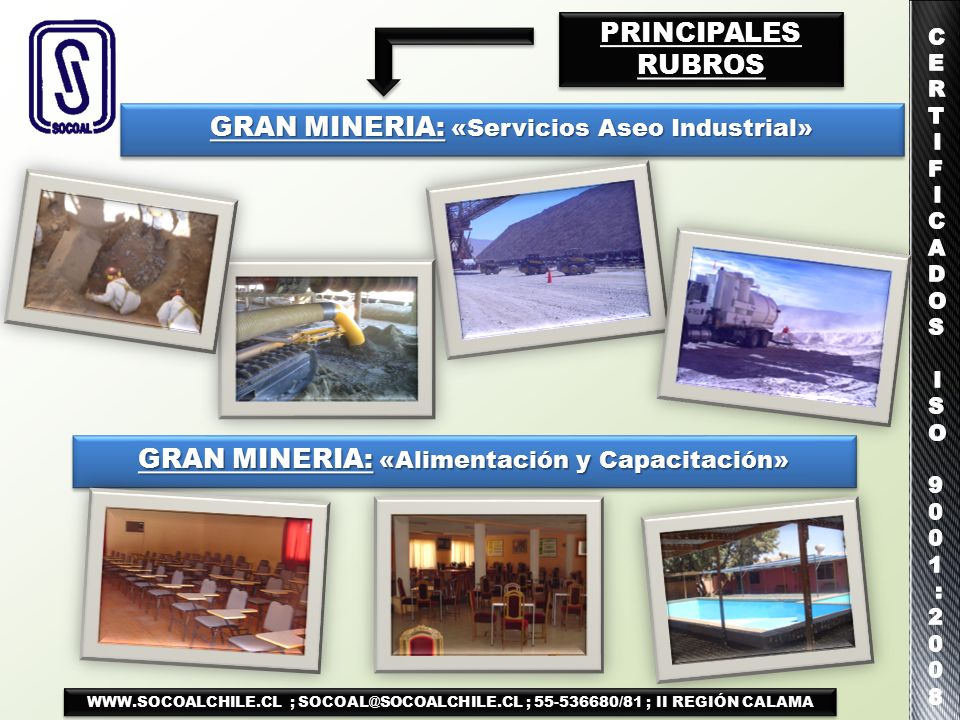 SOCOAL

PRINCIPALES RUBROS

GRAN MINERIA: «Servicios Aseo Industrial»

GRAN MINERIA: «Alimentación y Capacitación»

WWW.SOCOALCHILE.CL ; SOCOAL@SOCOALCHILE.CL ; 55-536680/81 ; II REGIÓN CALAMA

CERTIFICADOS ISO 9001:2008